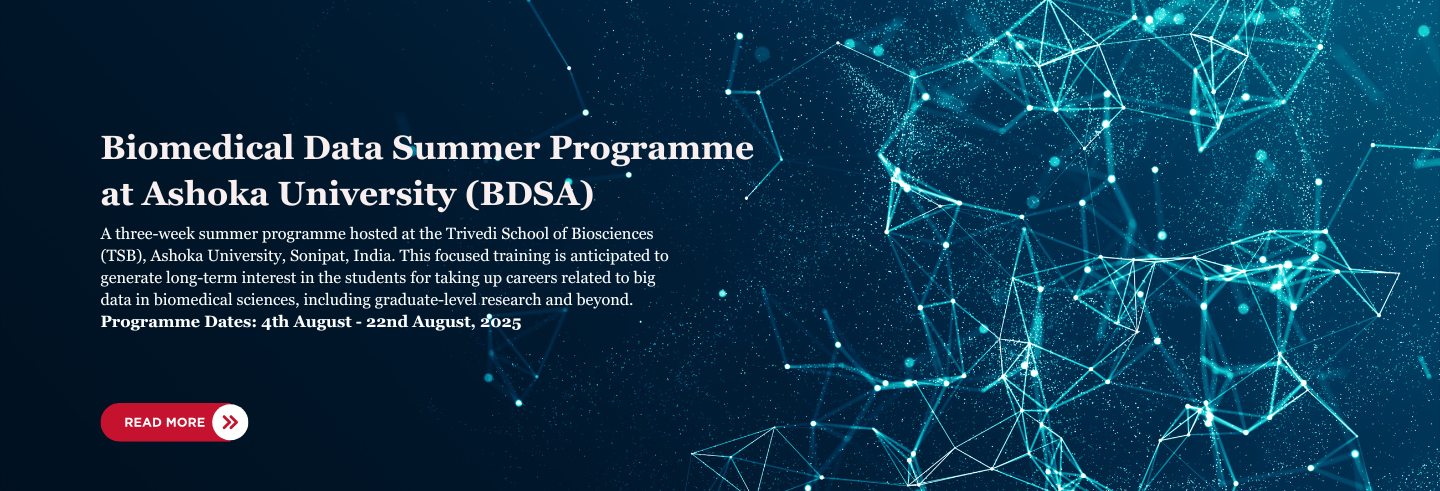 Biomedical Data Summer Programme at Ashoka University (BDSA)

A three-week summer programme hosted at the Trivedi School of Biosciences (TSB), Ashoka University, Sonipat, India. This focused training is anticipated to generate long-term interest in the students for taking up careers related to big data in biomedical sciences, including graduate-level research and beyond.
Programme Dates: 4th August - 22nd August, 2025

READ MORE